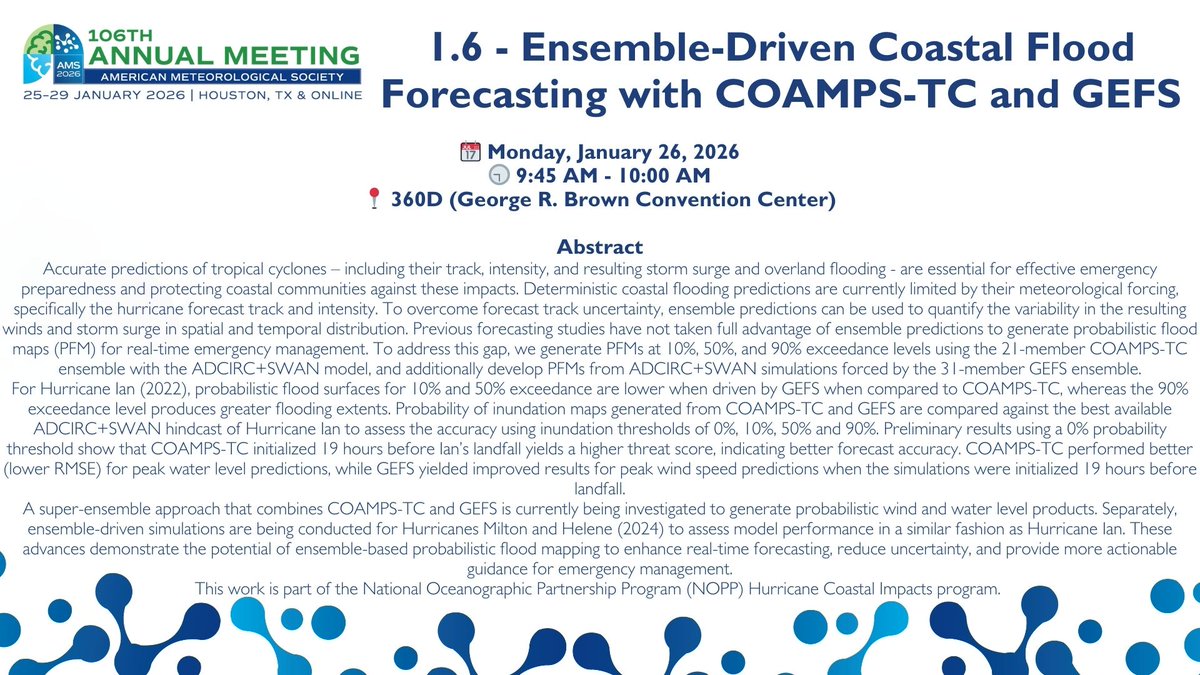 AMS 2026
106TH
ANNUAL MEETING
AMERICAN METEOROLOGICAL SOCIETY
25–29 JANUARY 2026 | HOUSTON, TX & ONLINE

1.6 - Ensemble-Driven Coastal Flood Forecasting with COAMPS-TC and GEFS

Monday, January 26, 2026
9:45 AM - 10:00 AM
360D (George R. Brown Convention Center)

Abstract

Accurate predictions of tropical cyclones – including their track, intensity, and resulting storm surge and overland flooding - are essential for effective emergency preparedness and protecting coastal communities against these impacts. Deterministic coastal flooding predictions are currently limited by their meteorological forcing, specifically the hurricane forecast track and intensity. To overcome forecast track uncertainty, ensemble predictions can be used to quantify the variability in the resulting winds and storm surge in spatial and temporal distribution. Previous forecasting studies have not taken full advantage of ensemble predictions to generate probabilistic flood maps (PFM) for real-time emergency management. To address this gap, we generate PFMs at 10%, 50%, and 90% exceedance levels using the 21-member COAMPS-TC ensemble with the ADCIRC+SWAN model, and additionally develop PFMs from ADCIRC+SWAN simulations forced by the 31-member GEFS ensemble.

For Hurricane Ian (2022), probabilistic flood surfaces for 10% and 50% exceedance are lower when driven by GEFS when compared to COAMPS-TC, whereas the 90% exceedance level produces greater flooding extents. Probability of inundation maps generated from COAMPS-TC and GEFS are compared against the best available ADCIRC+SWAN hindcast of Hurricane Ian to assess the accuracy using inundation thresholds of 0%, 10%, 50% and 90%. Preliminary results using a 0% probability threshold show that COAMPS-TC initialized 19 hours before Ian's landfall yields a higher threat score, indicating better forecast accuracy. COAMPS-TC performed better (lower RMSE) for peak water level predictions, while GEFS yielded improved results for peak wind speed predictions when the simulations were initialized 19 hours before landfall.

A super-ensemble approach that combines COAMPS-TC and GEFS is currently being investigated to generate probabilistic wind and water level products. Separately, ensemble-driven simulations are being conducted for Hurricanes Milton and Helene (2024) to assess model performance in a similar fashion as Hurricane Ian. These advances demonstrate the potential of ensemble-based probabilistic flood mapping to enhance real-time forecasting, reduce uncertainty, and provide more actionable guidance for emergency management.

This work is part of the National Oceanographic Partnership Program (NOPP) Hurricane Coastal Impacts program.